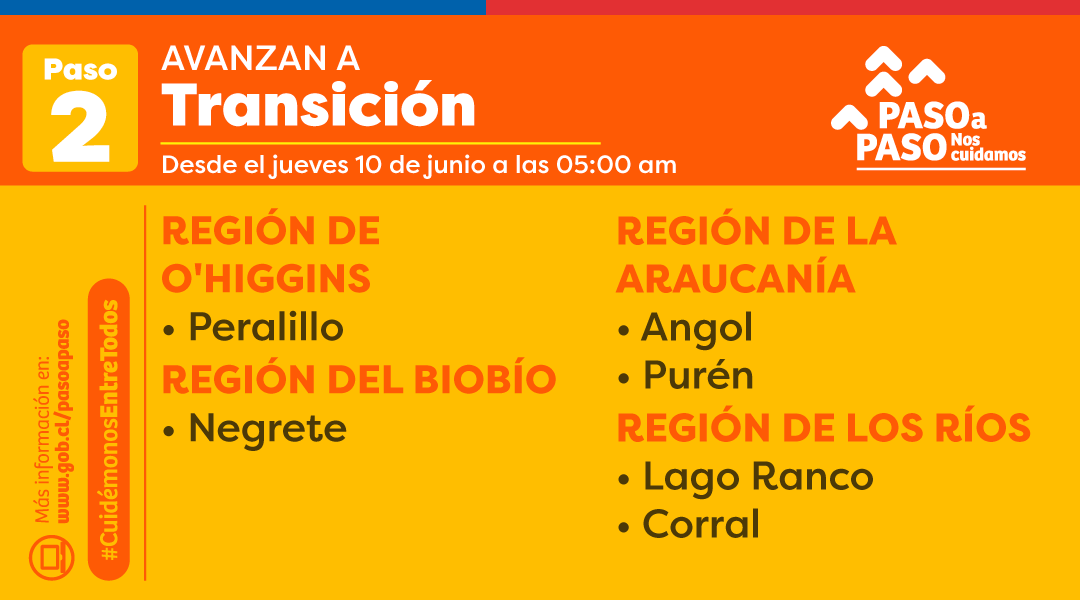 Paso 2

AVANZAN A
Transición

Desde el jueves 10 de junio a las 05:00 am

PASO a PASO Nos cuidamos

Más información en: www.gob.cl/pasoapaso

#CuidémonosEntreTodos

REGIÓN DE O'HIGGINS
• Peralillo

REGIÓN DEL BIOBÍO
• Negrete

REGIÓN DE LA ARAUCANÍA
• Angol
• Purén

REGIÓN DE LOS RÍOS
• Lago Ranco
• Corral